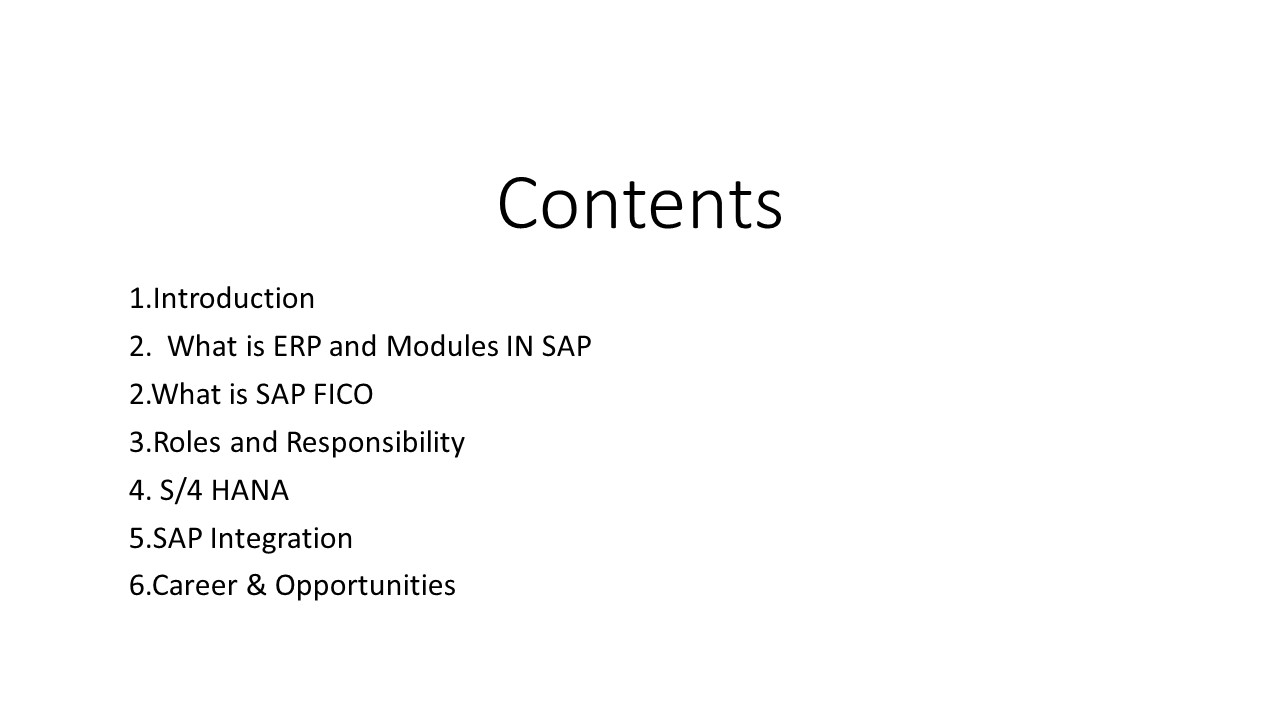 Contents

1.Introduction
2. What is ERP and Modules IN SAP
2.What is SAP FICO
3.Roles and Responsibility
4. S/4 HANA
5.SAP Integration
6.Career & Opportunities